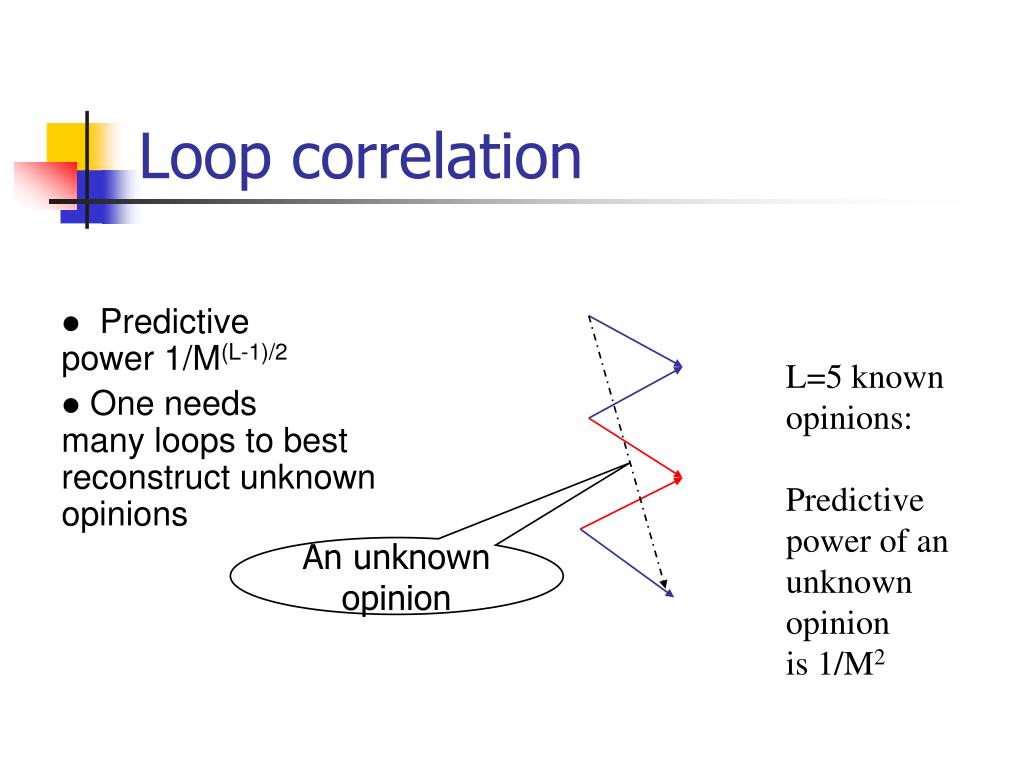 Loop correlation

● Predictive power $1/M^{(L-1)/2}$

● One needs many loops to best reconstruct unknown opinions

An unknown opinion

L=5 known opinions:

Predictive power of an unknown opinion is $1/M^2$